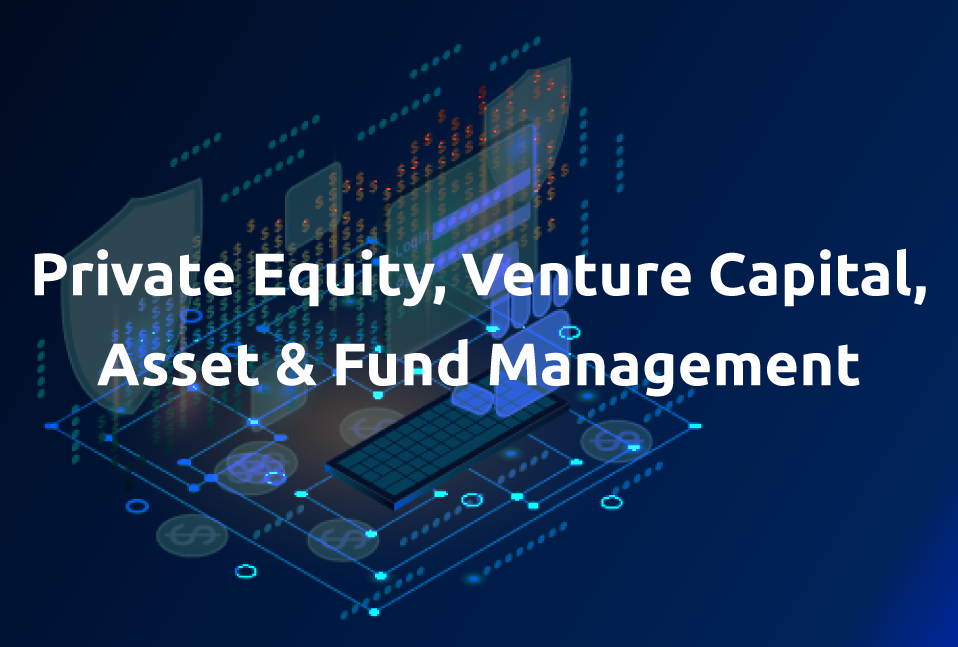 Private Equity, Venture Capital, Asset & Fund Management